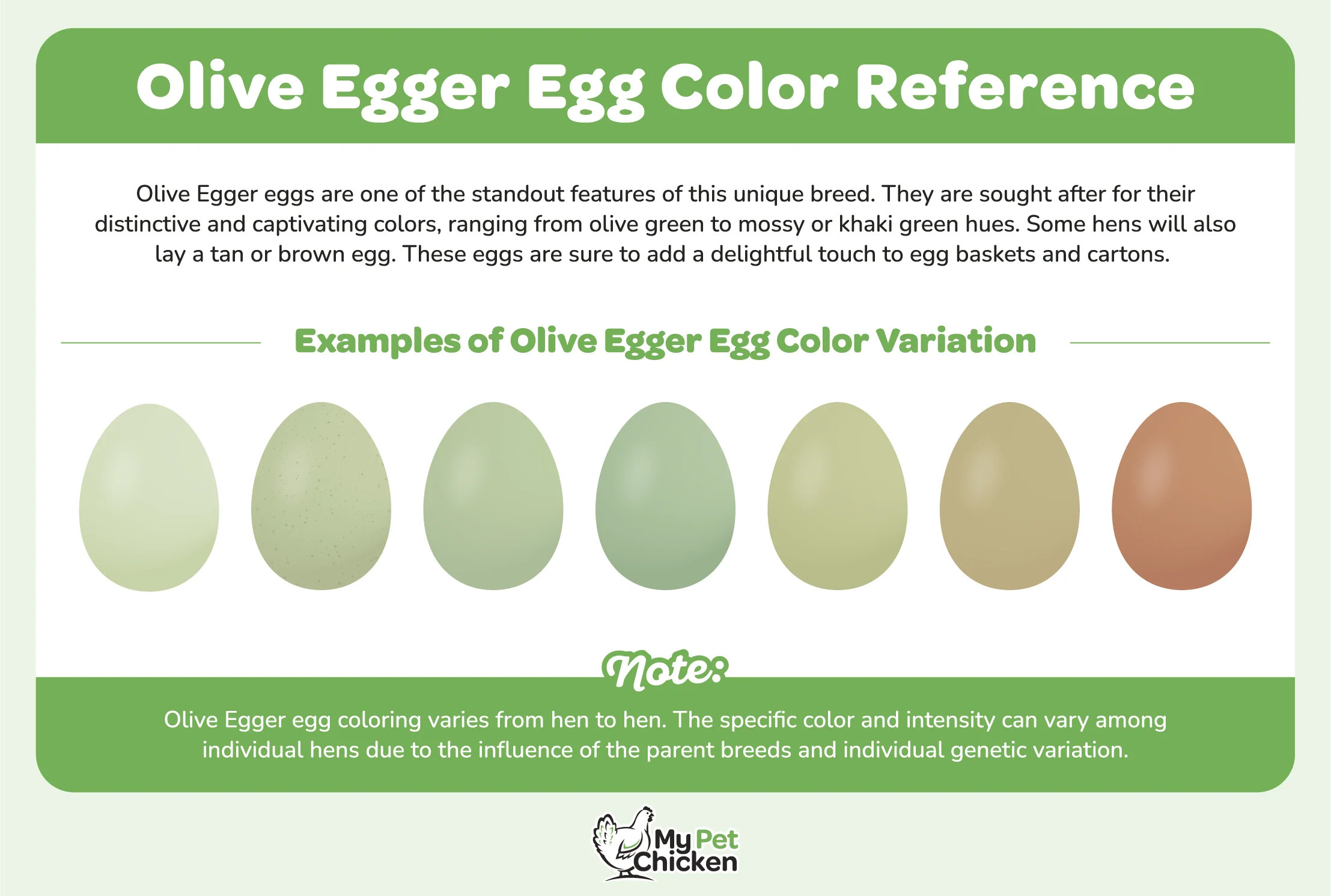 Olive Egger Egg Color Reference

Olive Egger eggs are one of the standout features of this unique breed. They are sought after for their distinctive and captivating colors, ranging from olive green to mossy or khaki green hues. Some hens will also lay a tan or brown egg. These eggs are sure to add a delightful touch to egg baskets and cartons.

Examples of Olive Egger Egg Color Variation

Note:

Olive Egger egg coloring varies from hen to hen. The specific color and intensity can vary among individual hens due to the influence of the parent breeds and individual genetic variation.

My Pet Chicken